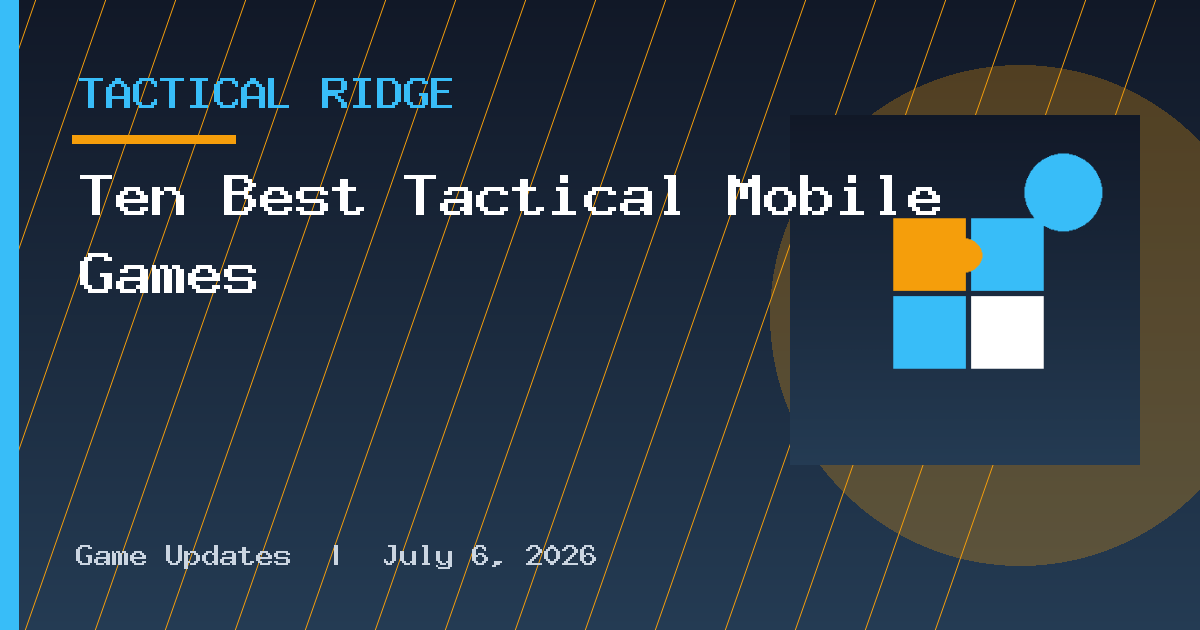 TACTICAL RIDGE

Ten Best Tactical Mobile Games

Game Updates | July 6, 2026